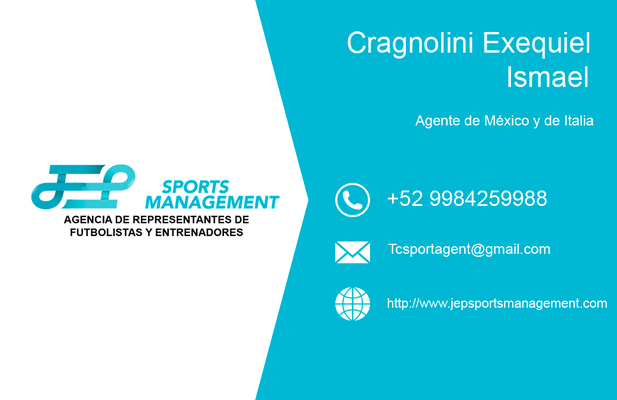 JEP SPORTS MANAGEMENT
AGENCIA DE REPRESENTANTES DE FUTBOLISTAS Y ENTRENADORES

Cragnolini Exequiel Ismael

Agente de México y de Italia

+52 9984259988

Tcsportagent@gmail.com

http://www.jepsportsmanagement.com